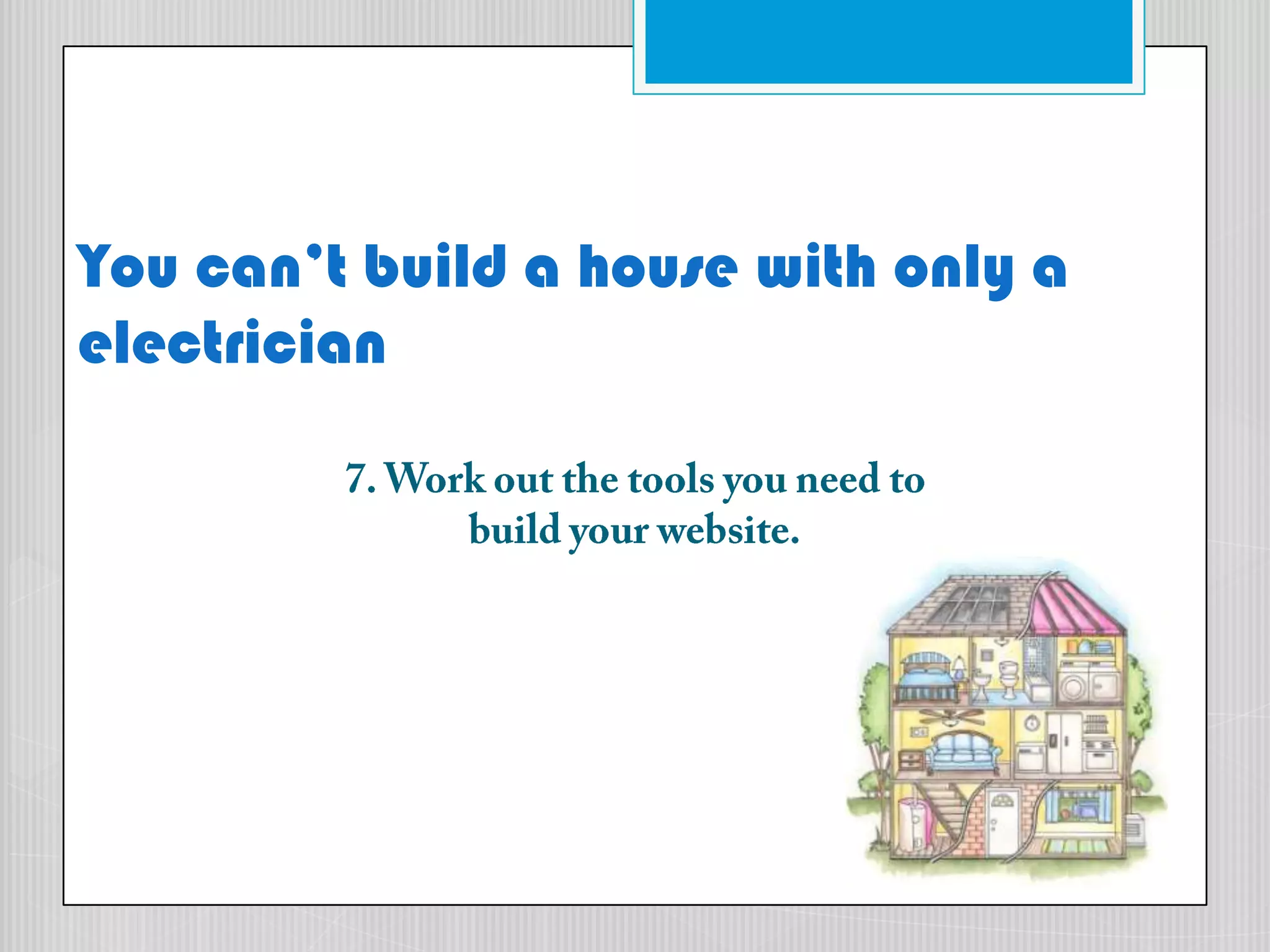 You can't build a house with only a electrician

7. Work out the tools you need to build your website.